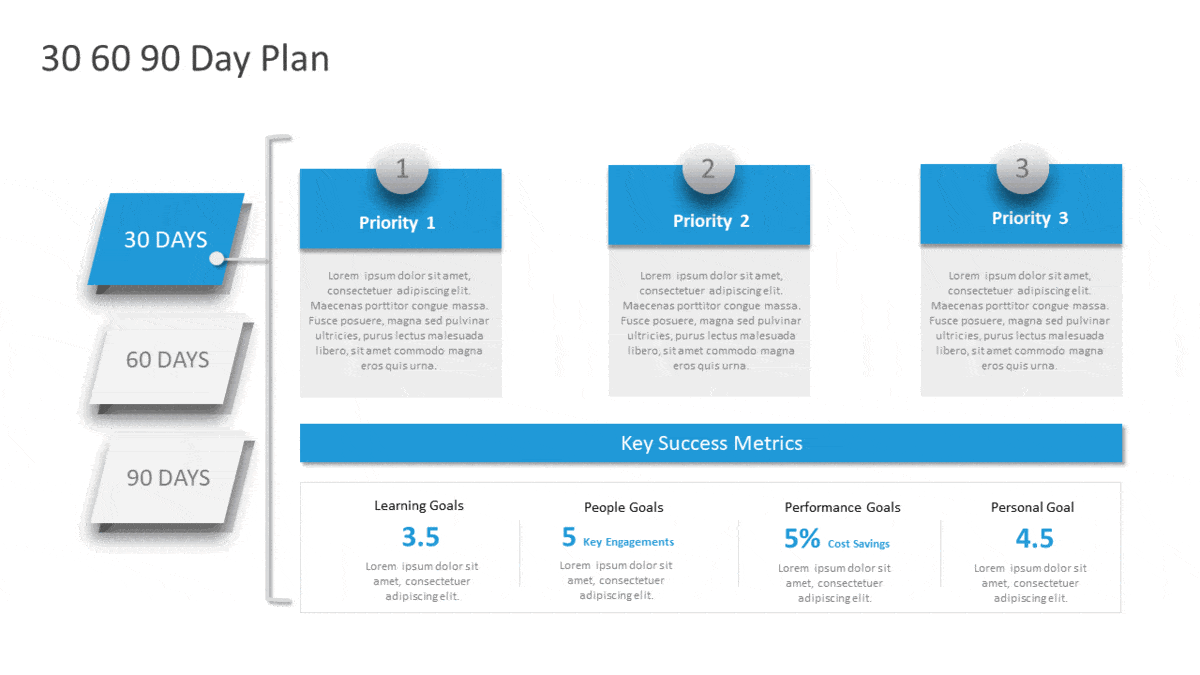 30 60 90 Day Plan

30 DAYS

60 DAYS

90 DAYS

1

Priority 1

Lorem ipsum dolor sit amet, consectetuer adipiscing elit. Maecenas porttitor congue massa. Fusce posuere, magna sed pulvinar ultricies, purus lectus malesuada libero, sit amet commodo magna eros quis urna.

2

Priority 2

Lorem ipsum dolor sit amet, consectetuer adipiscing elit. Maecenas porttitor congue massa. Fusce posuere, magna sed pulvinar ultricies, purus lectus malesuada libero, sit amet commodo magna eros quis urna.

3

Priority 3

Lorem ipsum dolor sit amet, consectetuer adipiscing elit. Maecenas porttitor congue massa. Fusce posuere, magna sed pulvinar ultricies, purus lectus malesuada libero, sit amet commodo magna eros quis urna.

Key Success Metrics

Learning Goals

3.5

Lorem ipsum dolor sit amet, consectetuer adipiscing elit.

People Goals

5 Key Engagements

Lorem ipsum dolor sit amet, consectetuer adipiscing elit.

Performance Goals

5% Cost Savings

Lorem ipsum dolor sit amet, consectetuer adipiscing elit.

Personal Goal

4.5

Lorem ipsum dolor sit amet, consectetuer adipiscing elit.